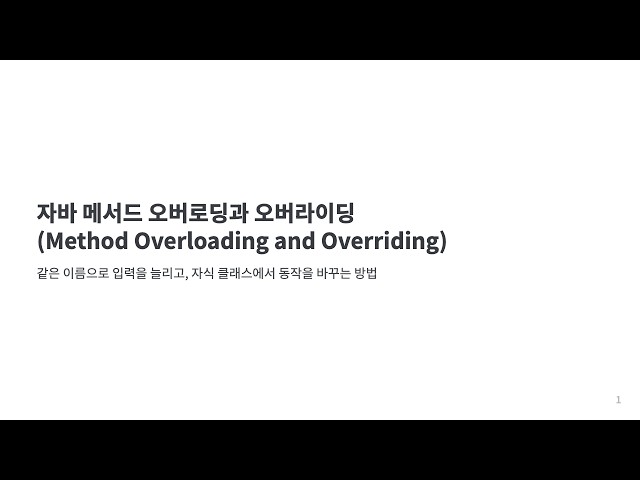 자바 메서드 오버로딩과 오버라이딩
(Method Overloading and Overriding)

같은 이름으로 입력을 늘리고, 자식 클래스에서 동작을 바꾸는 방법

1